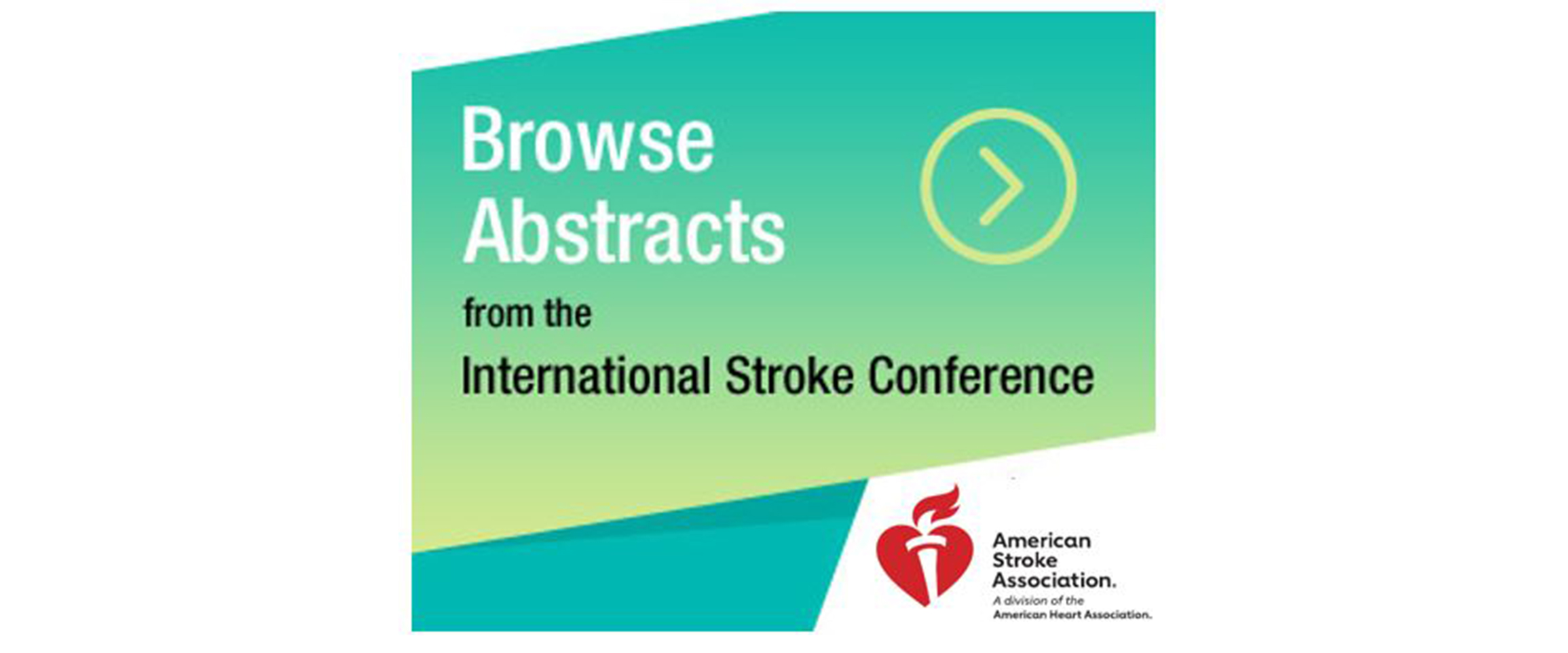 Browse Abstracts

from the

International Stroke Conference

American Stroke Association.
A division of the American Heart Association.